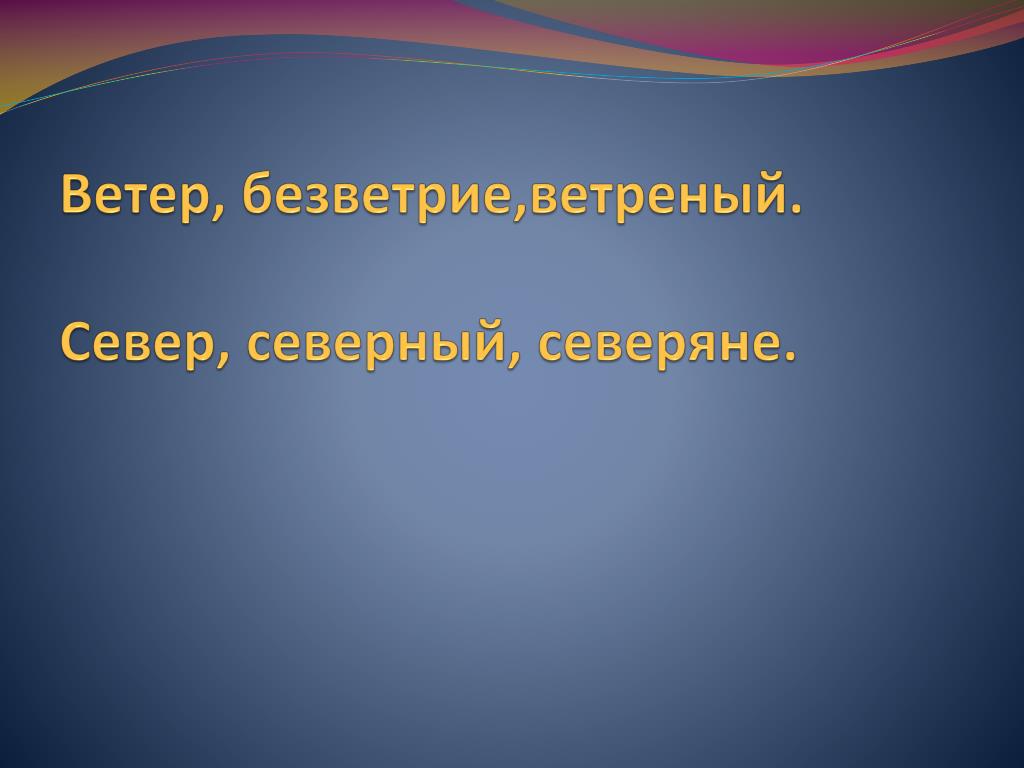 Ветер, безветрие,ветреный.

Север, северный, северяне.